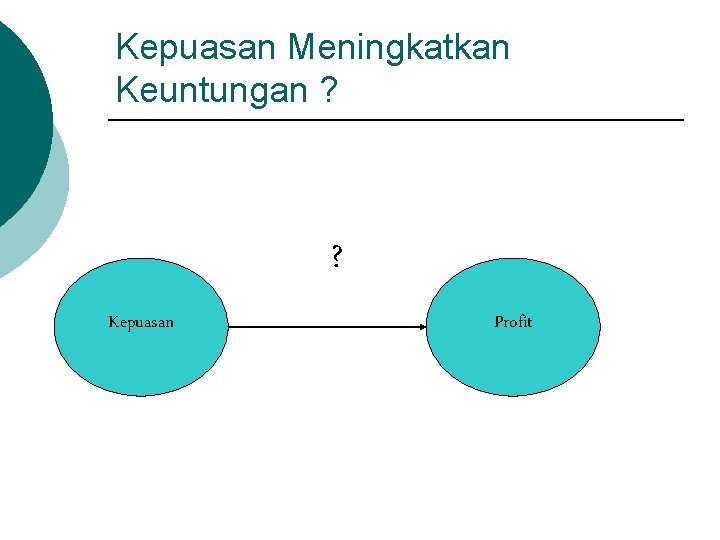 Kepuasan Meningkatkan Keuntungan ?

?

Kepuasan

Profit